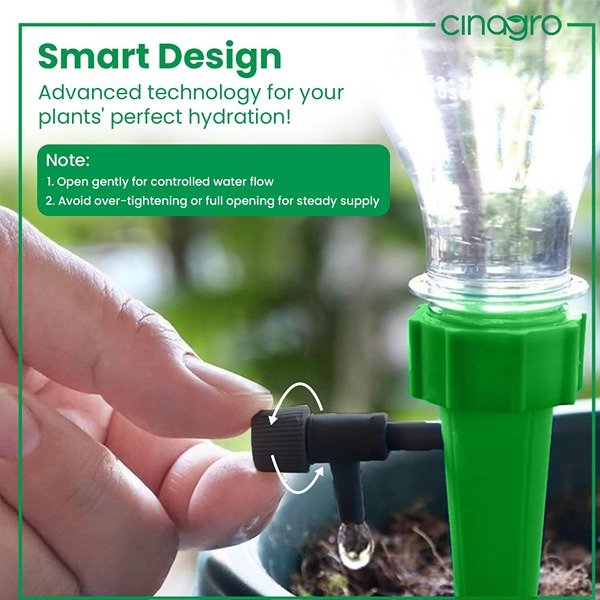 cinagro

Smart Design

Advanced technology for your plants' perfect hydration!

Note:
1. Open gently for controlled water flow
2. Avoid over-tightening or full opening for steady supply